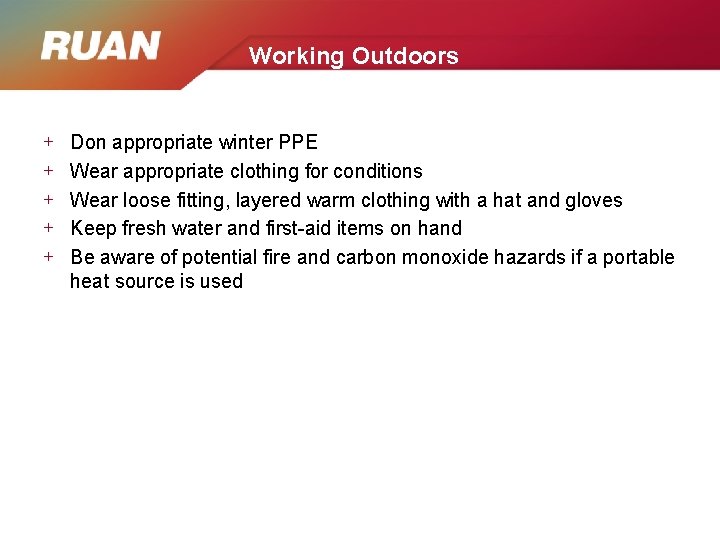 RUAN

Working Outdoors

+ Don appropriate winter PPE
+ Wear appropriate clothing for conditions
+ Wear loose fitting, layered warm clothing with a hat and gloves
+ Keep fresh water and first-aid items on hand
+ Be aware of potential fire and carbon monoxide hazards if a portable heat source is used